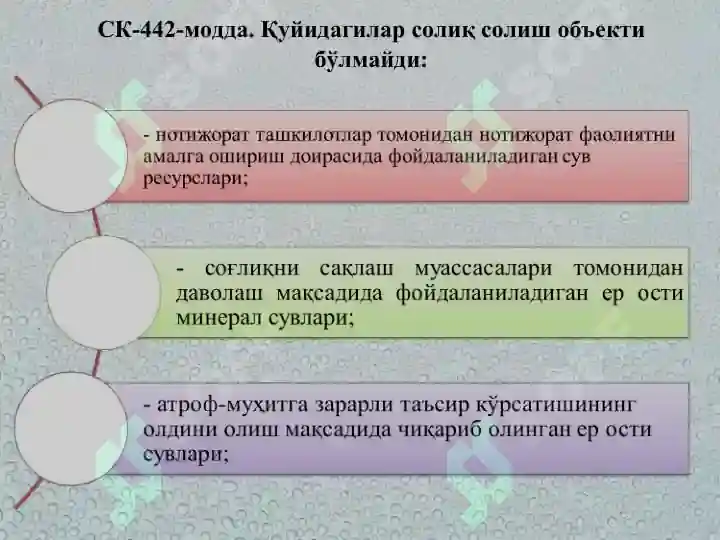 СК-442-модда. Қуйидагилар солиқ солиш объекти бўлмайди:

- нотижорат ташкилотлар томонидан нотижорат фаолиятни амалга ошириш доирасида фойдаланиладиган сув ресурслари;

- соғлиқни сақлаш муассасалари томонидан даволаш мақсадида фойдаланиладиган ер ости минерал сувлари;

- атроф-муҳитга зарарли таъсир кўрсатишининг олдини олиш мақсадида чиқариб олинган ер ости сувлари;